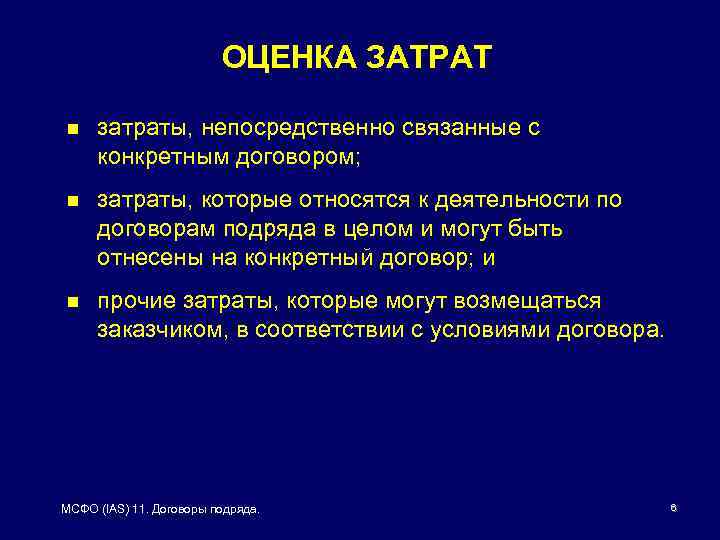 ОЦЕНКА ЗАТРАТ

- затраты, непосредственно связанные с конкретным договором;
- затраты, которые относятся к деятельности по договорам подряда в целом и могут быть отнесены на конкретный договор; и
- прочие затраты, которые могут возмещаться заказчиком, в соответствии с условиями договора.

МСФО (IAS) 11. Договоры подряда.

6